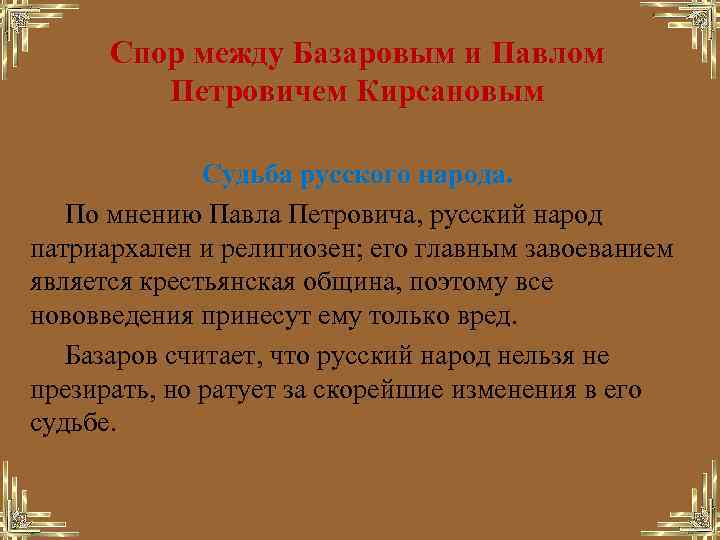 Спор между Базаровым и Павлом Петровичем Кирсановым

Судьба русского народа.

По мнению Павла Петровича, русский народ патриархален и религиозен; его главным завоеванием является крестьянская община, поэтому все нововведения принесут ему только вред.

Базаров считает, что русский народ нельзя не презирать, но ратует за скорейшие изменения в его судьбе.